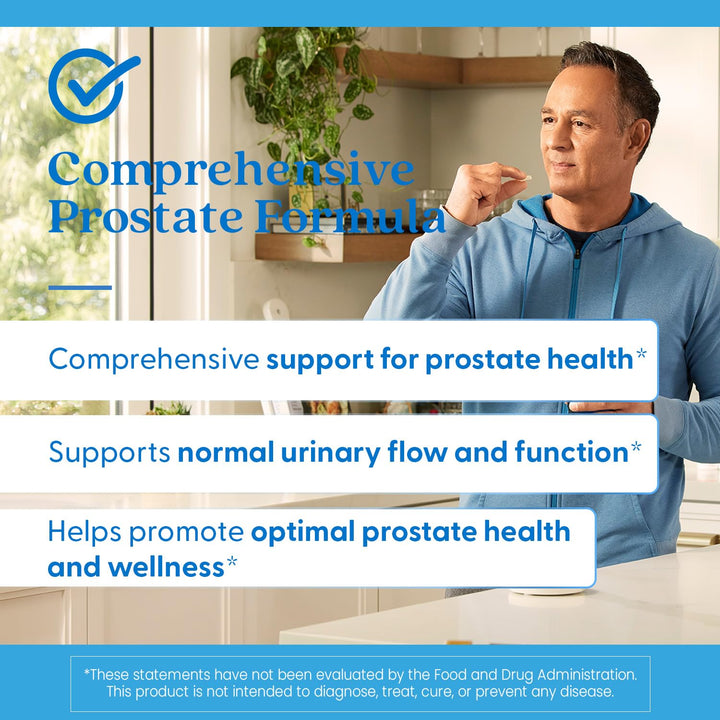 Comprehensive Prostate Formula

Comprehensive support for prostate health*

Supports normal urinary flow and function*

Helps promote optimal prostate health and wellness*

*These statements have not been evaluated by the Food and Drug Administration. This product is not intended to diagnose, treat, cure, or prevent any disease.